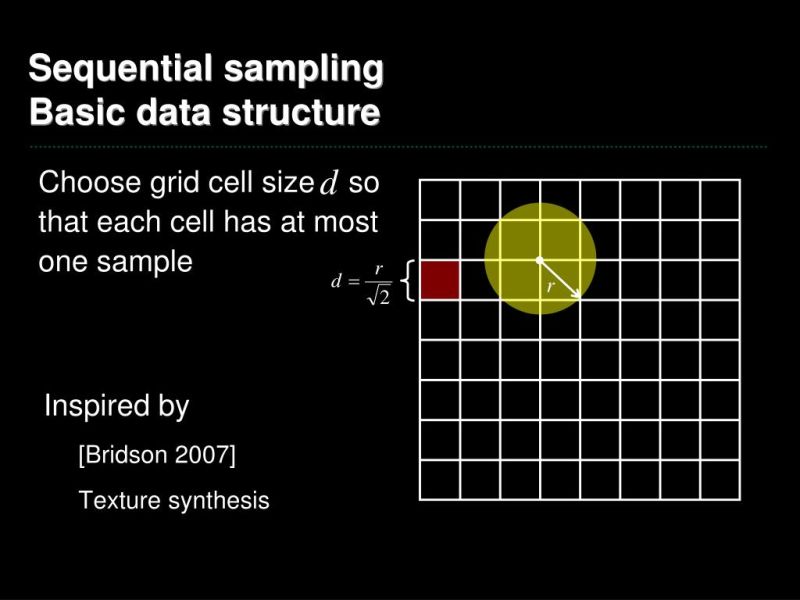 Sequential sampling
Basic data structure

Choose grid cell size $d$ so that each cell has at most one sample

$d = \frac{r}{\sqrt{2}}$

$r$

Inspired by

[Bridson 2007]

Texture synthesis